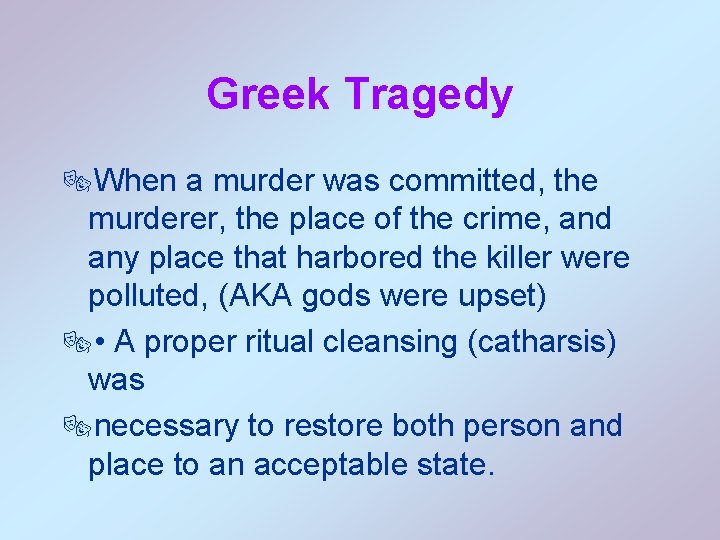 Greek Tragedy

When a murder was committed, the murderer, the place of the crime, and any place that harbored the killer were polluted, (AKA gods were upset)

• A proper ritual cleansing (catharsis) was

necessary to restore both person and place to an acceptable state.